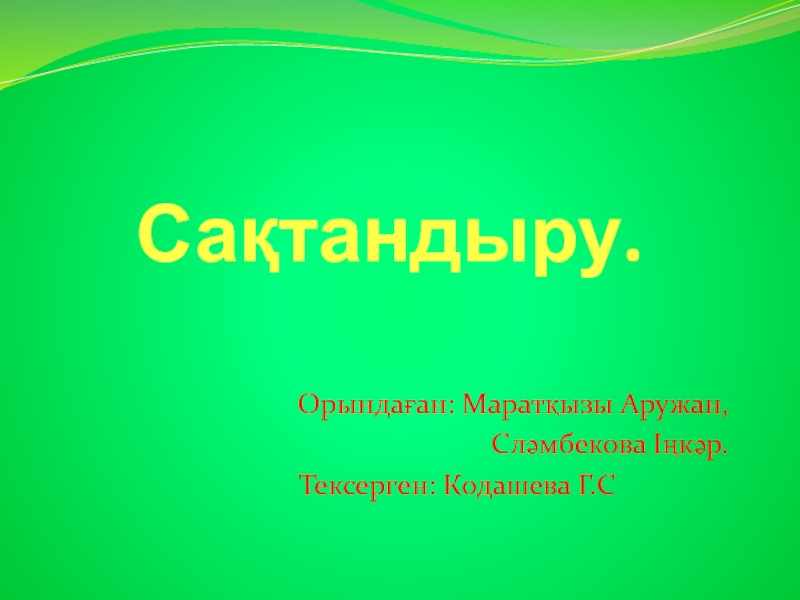 Сақтандыру.

Орындаған: Маратқызы Аружан,
Сләмбекова Іңкәр.
Тексерген: Кодашева Г.С